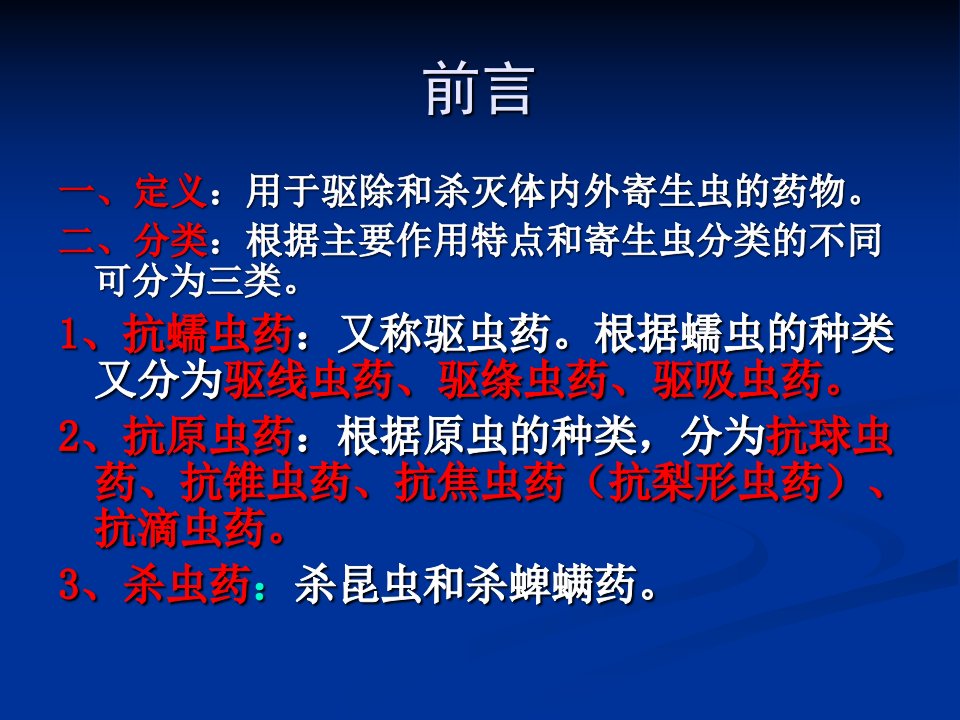 前言

一、定义：用于驱除和杀灭体内外寄生虫的药物。

二、分类：根据主要作用特点和寄生虫分类的不同可分为三类。

1、抗蠕虫药：又称驱虫药。根据蠕虫的种类又分为驱线虫药、驱绦虫药、驱吸虫药。

2、抗原虫药：根据原虫的种类，分为抗球虫药、抗锥虫药、抗焦虫药（抗梨形虫药）、抗滴虫药。

3、杀虫药：杀昆虫和杀蜱螨药。